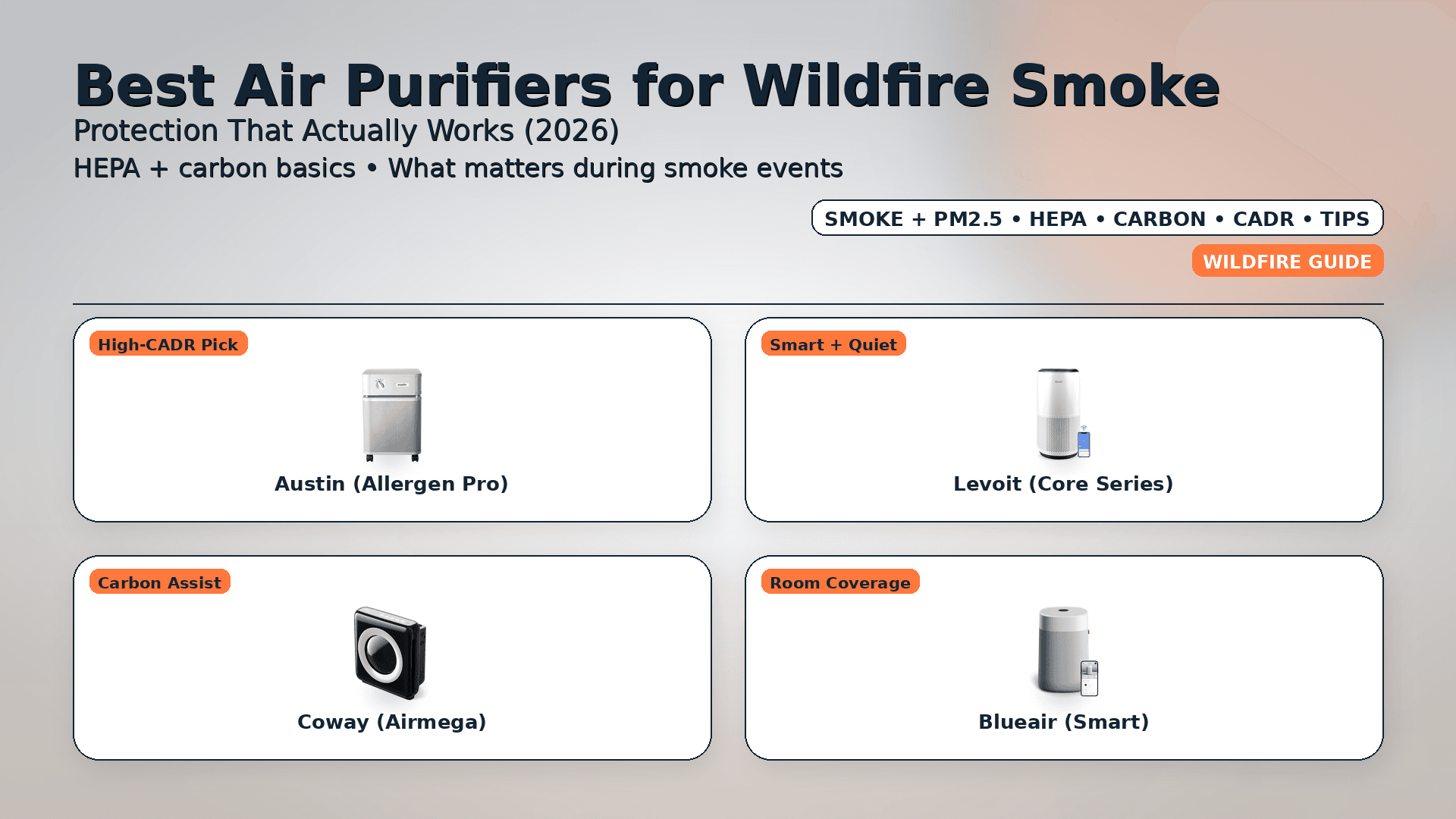 Best Air Purifiers for Wildfire Smoke

Protection That Actually Works (2026)

HEPA + carbon basics • What matters during smoke events

SMOKE + PM2.5 • HEPA • CARBON • CADR • TIPS

WILDFIRE GUIDE

High-CADR Pick

Austin (Allergen Pro)

Smart + Quiet

Levoit (Core Series)

Carbon Assist

Coway (Airmega)

Room Coverage

Blueair (Smart)